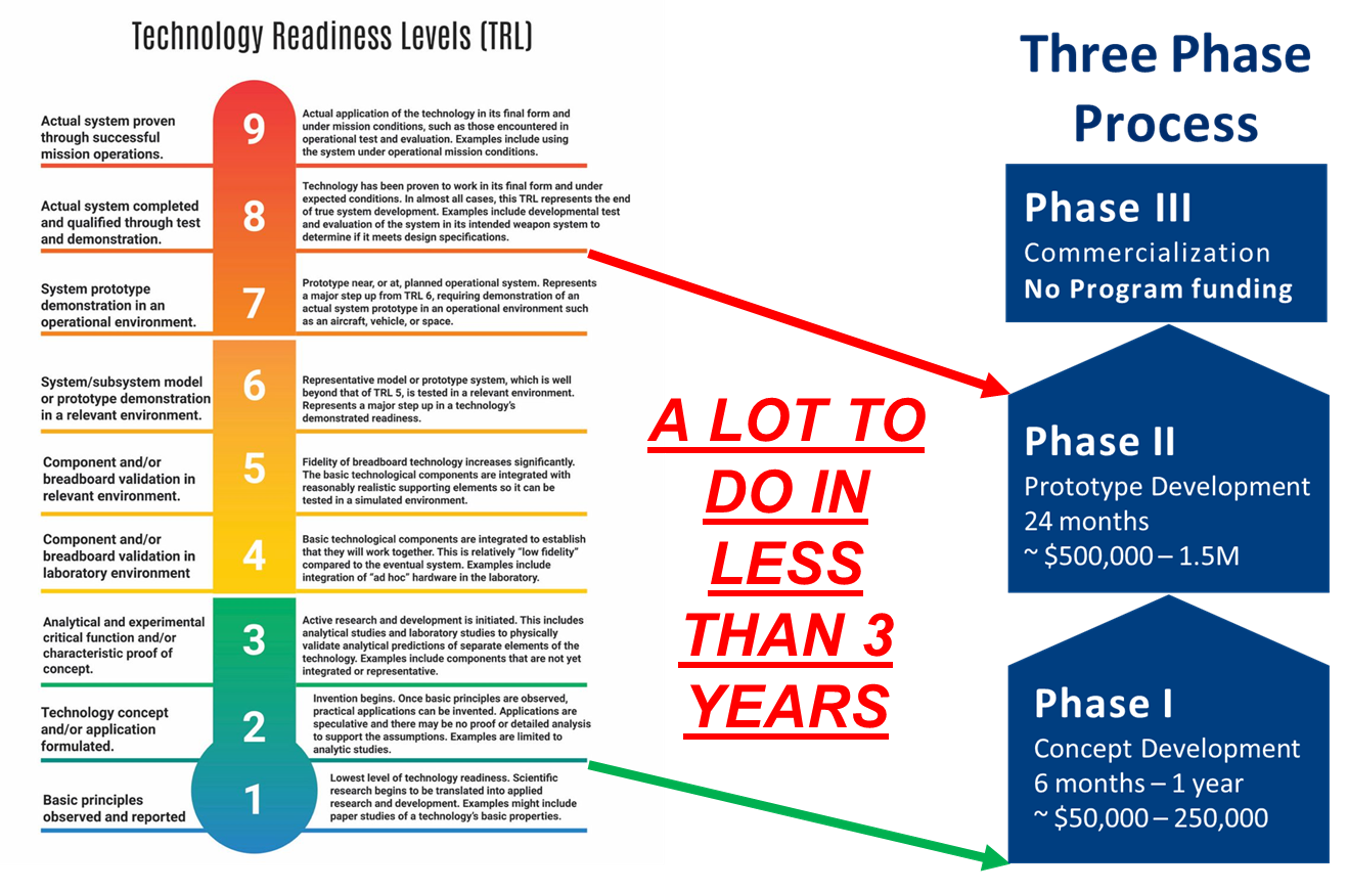 Technology Readiness Levels (TRL)

Actual system proven through successful mission operations.

9

Actual application of the technology in its final form and under mission conditions, such as those encountered in operational test and evaluation. Examples include using the system under operational mission conditions.

Actual system completed and qualified through test and demonstration.

8

Technology has been proven to work in its final form and under expected conditions. In almost all cases, this TRL represents the end of true system development. Examples include developmental test and evaluation of the system in its intended weapon system to determine if it meets design specifications.

System prototype demonstration in an operational environment.

7

Prototype near, or at, planned operational system. Represents a major step up from TRL 6, requiring demonstration of an actual system prototype in an operational environment such as an aircraft, vehicle, or space.

System/subsystem model or prototype demonstration in a relevant environment.

6

Representative model or prototype system, which is well beyond that of TRL 5, is tested in a relevant environment. Represents a major step up in a technology's demonstrated readiness.

Component and/or breadboard validation in relevant environment.

5

Fidelity of breadboard technology increases significantly. The basic technological components are integrated with reasonably realistic supporting elements so it can be tested in a simulated environment.

Component and/or breadboard validation in laboratory environment

4

Basic technological components are integrated to establish that they will work together. This is relatively "low fidelity" compared to the eventual system. Examples include integration of "ad hoc" hardware in the laboratory.

Analytical and experimental critical function and/or characteristic proof of concept.

3

Active research and development is initiated. This includes analytical studies and laboratory studies to physically validate analytical predictions of separate elements of the technology. Examples include components that are not yet integrated or representative.

Technology concept and/or application formulated.

2

Invention begins. Once basic principles are observed, practical applications can be invented. Applications are speculative and there may be no proof or detailed analysis to support the assumptions. Examples are limited to analytic studies.

Basic principles observed and reported

1

Lowest level of technology readiness. Scientific research begins to be translated into applied research and development. Examples might include paper studies of a technology's basic properties.

A LOT TO DO IN LESS THAN 3 YEARS

Three Phase Process

Phase III
Commercialization
No Program funding

Phase II
Prototype Development
24 months
~ $500,000 – 1.5M

Phase I
Concept Development
6 months – 1 year
~ $50,000 – 250,000